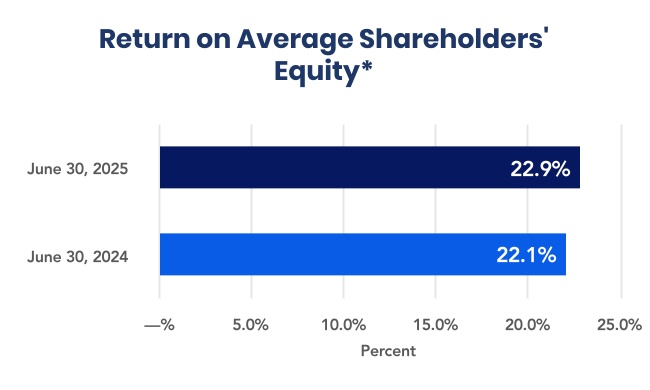 Return on Average Shareholders' Equity*

June 30, 2025
22.9%

June 30, 2024
22.1%

—%
5.0%
10.0%
15.0%
20.0%
25.0%

Percent